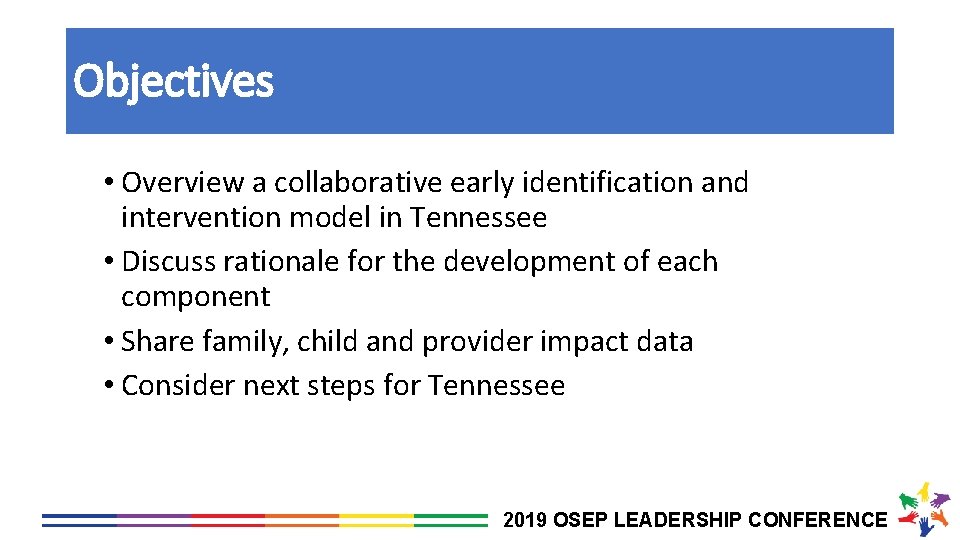 Objectives

• Overview a collaborative early identification and intervention model in Tennessee
• Discuss rationale for the development of each component
• Share family, child and provider impact data
• Consider next steps for Tennessee

2019 OSEP LEADERSHIP CONFERENCE